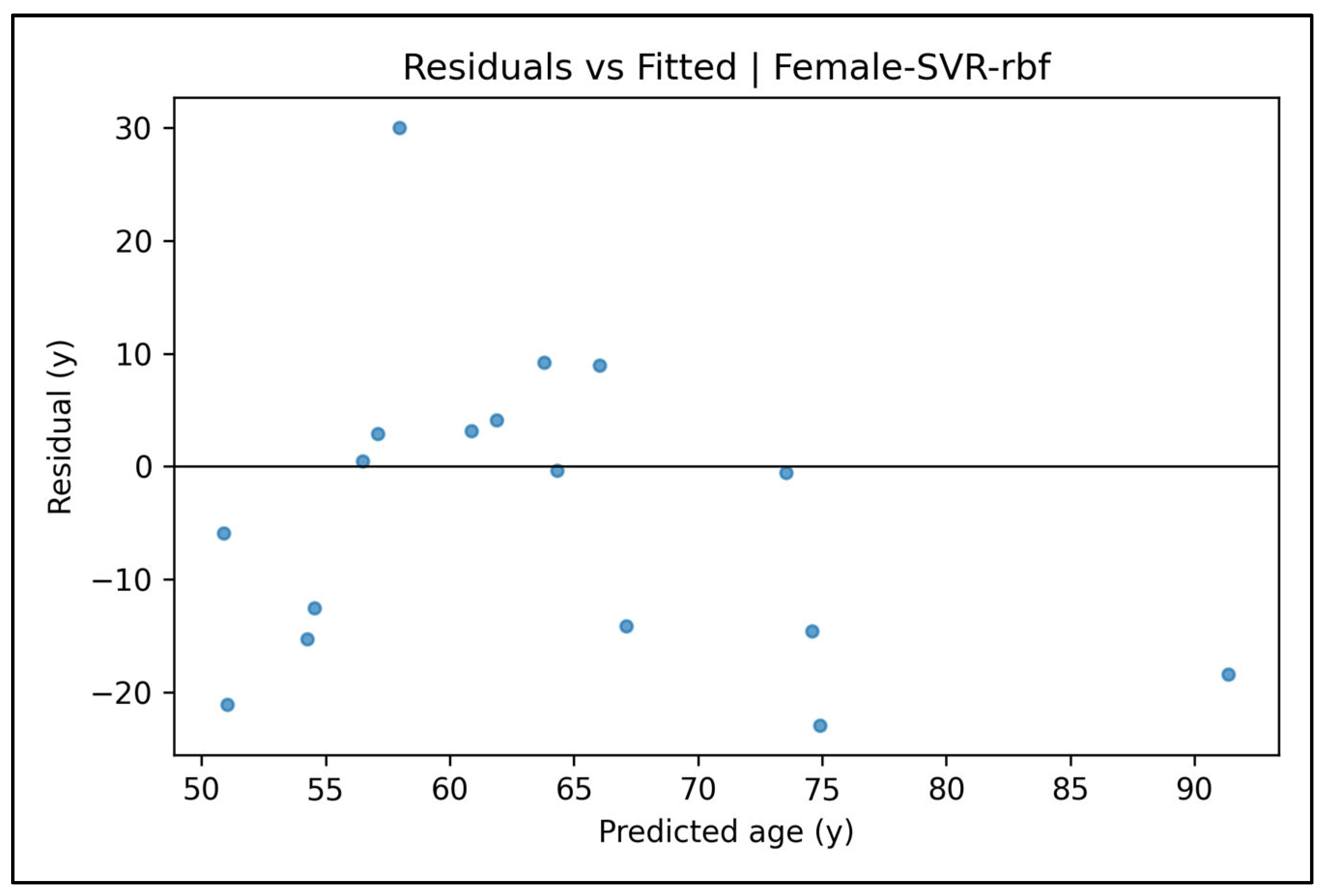 Residuals vs Fitted | Female-SVR-rbf

Residual (y)

30
20
10
0
−10
−20

50
55
60
65
70
75
80
85
90

Predicted age (y)